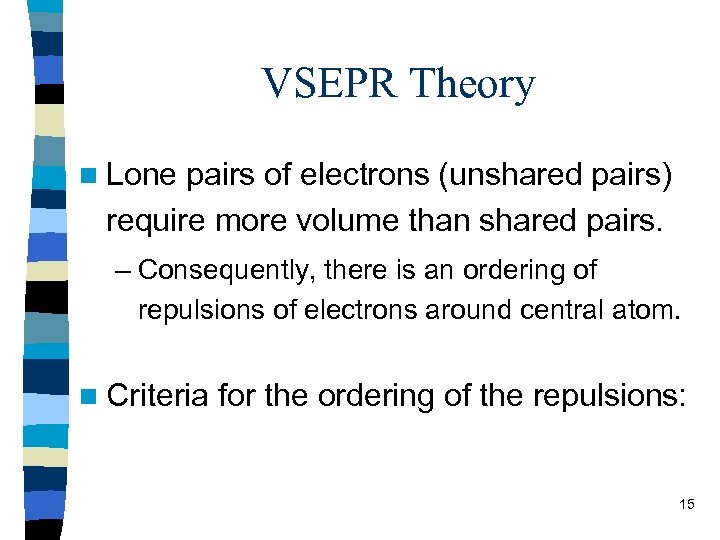 VSEPR Theory

Lone pairs of electrons (unshared pairs) require more volume than shared pairs.

– Consequently, there is an ordering of repulsions of electrons around central atom.

Criteria for the ordering of the repulsions:

15